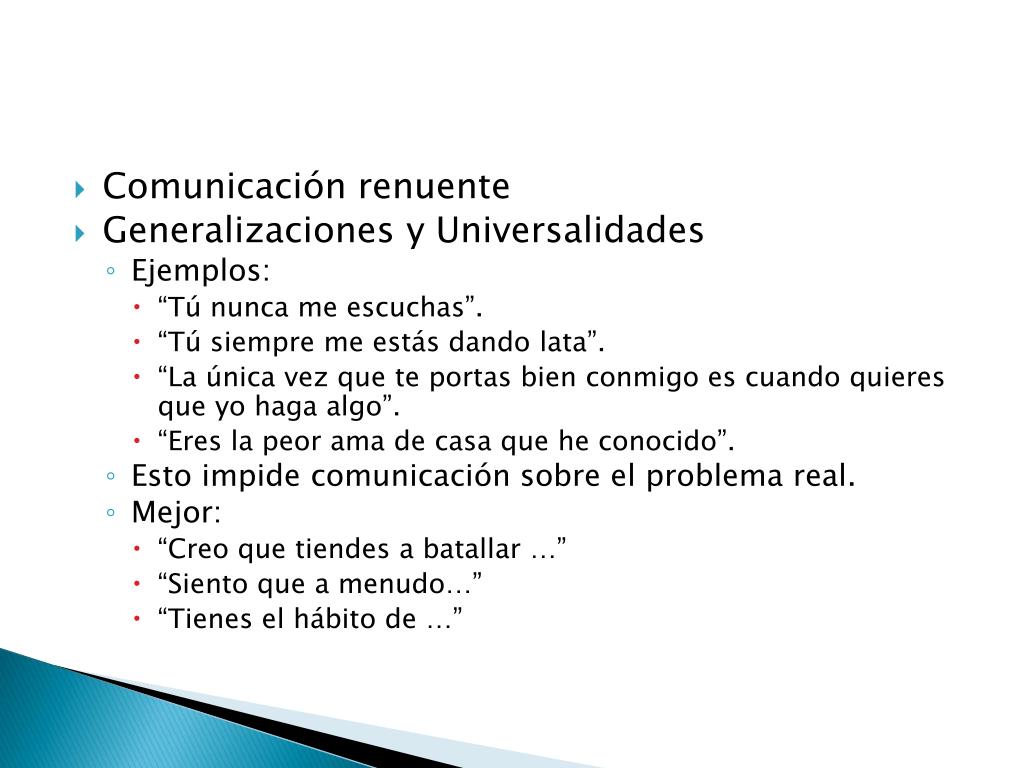 Comunicación renuente
Generalizaciones y Universalidades
Ejemplos:
“Tú nunca me escuchas”.
“Tú siempre me estás dando lata”.
“La única vez que te portas bien conmigo es cuando quieres que yo haga algo”.
“Eres la peor ama de casa que he conocido”.
Esto impide comunicación sobre el problema real.
Mejor:
“Creo que tiendes a batallar …”
“Siento que a menudo…”
“Tienes el hábito de …”